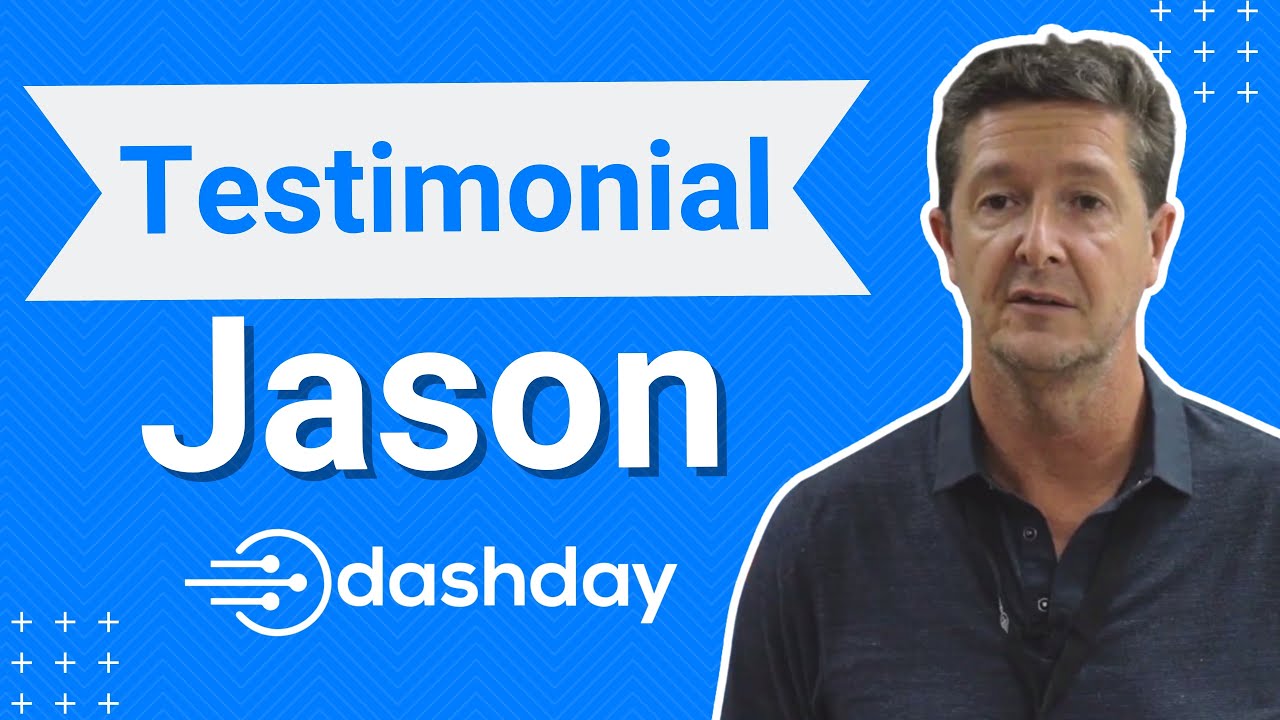 Testimonial

Jason

dashday